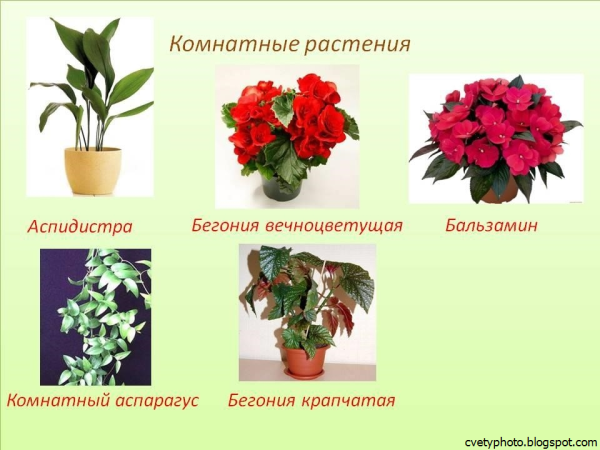 Комнатные растения

Аспидистра

Бегония вечноцветущая

Бальзамин

Комнатный аспарагус

Бегония крапчатая

cvetyphoto.blogspot.com